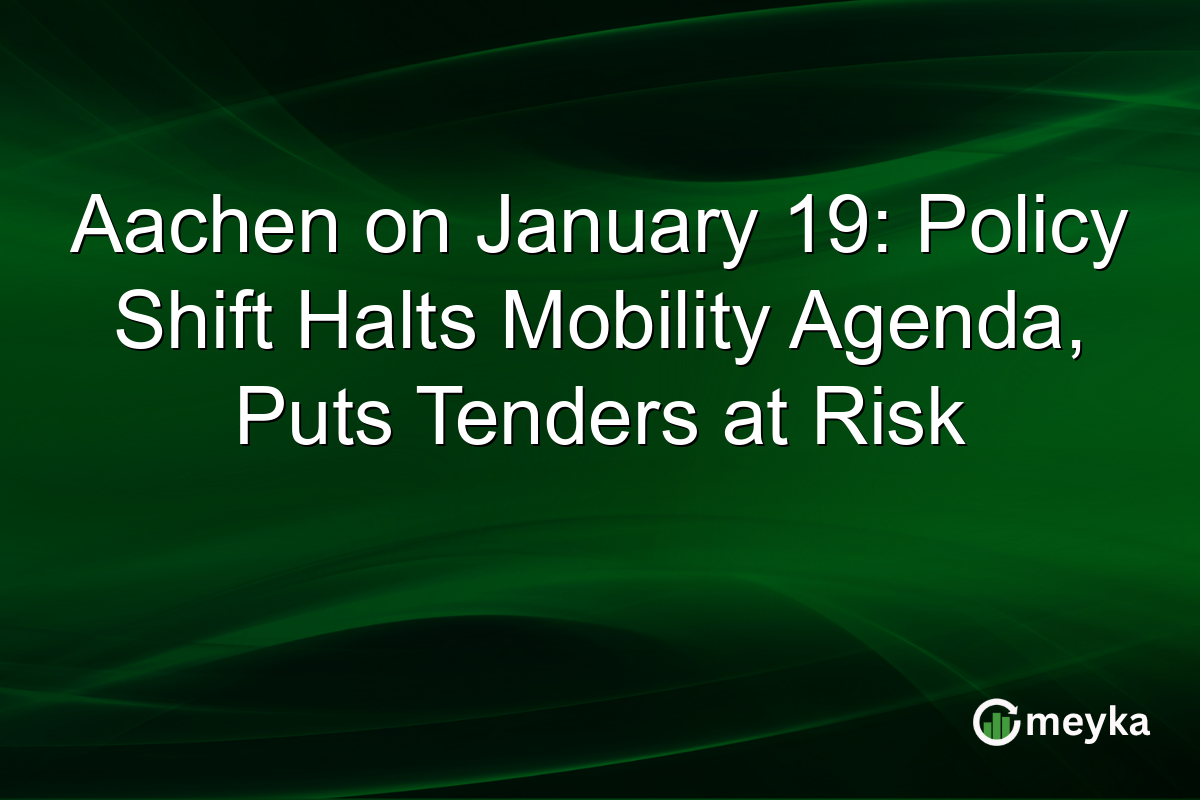 Aachen on January 19: Policy Shift Halts Mobility Agenda, Puts Tenders at Risk

meyka